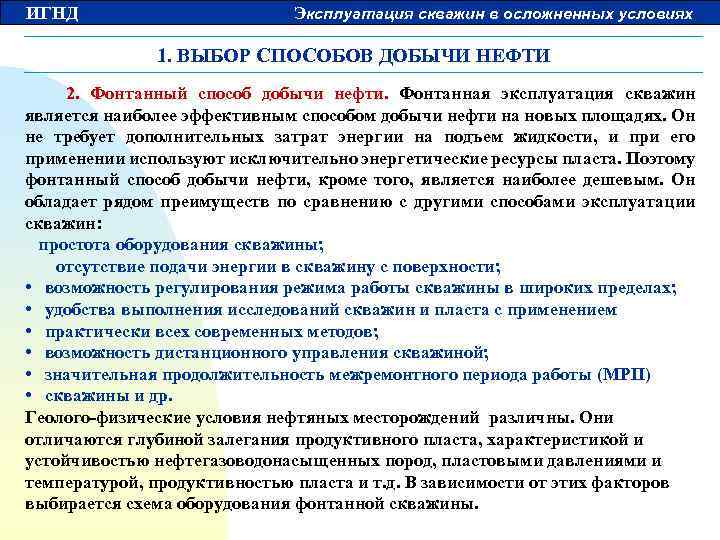 ИГНД Эксплуатация скважин в осложненных условиях

1. ВЫБОР СПОСОБОВ ДОБЫЧИ НЕФТИ

2. Фонтанный способ добычи нефти. Фонтанная эксплуатация скважин является наиболее эффективным способом добычи нефти на новых площадях. Он не требует дополнительных затрат энергии на подъем жидкости, и при его применении используют исключительно энергетические ресурсы пласта. Поэтому фонтанный способ добычи нефти, кроме того, является наиболее дешевым. Он обладает рядом преимуществ по сравнению с другими способами эксплуатации скважин:

простота оборудования скважины;
отсутствие подачи энергии в скважину с поверхности;
• возможность регулирования режима работы скважины в широких пределах;
• удобства выполнения исследований скважин и пласта с применением
• практически всех современных методов;
• возможность дистанционного управления скважиной;
• значительная продолжительность межремонтного периода работы (МРП)
• скважины и др.

Геолого-физические условия нефтяных месторождений различны. Они отличаются глубиной залегания продуктивного пласта, характеристикой и устойчивостью нефтегазоводонасыщенных пород, пластовыми давлениями и температурой, продуктивностью пласта и т.д. В зависимости от этих факторов выбирается схема оборудования фонтанной скважины.